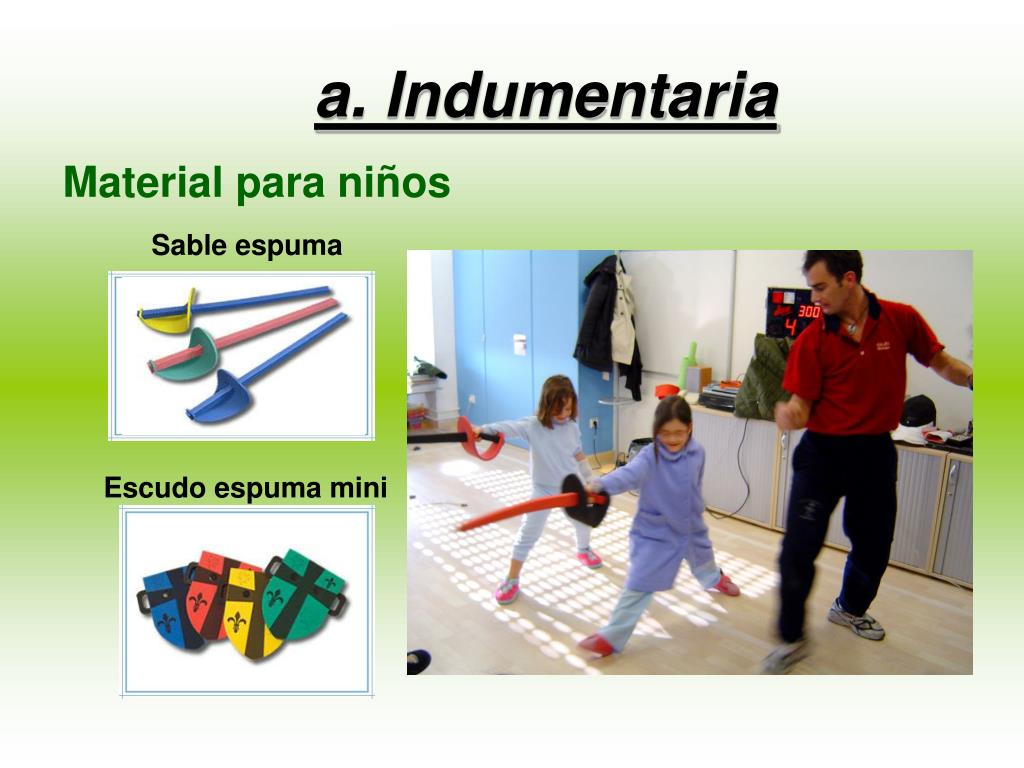 a. Indumentaria

Material para niños

Sable espuma

Escudo espuma mini

300
4